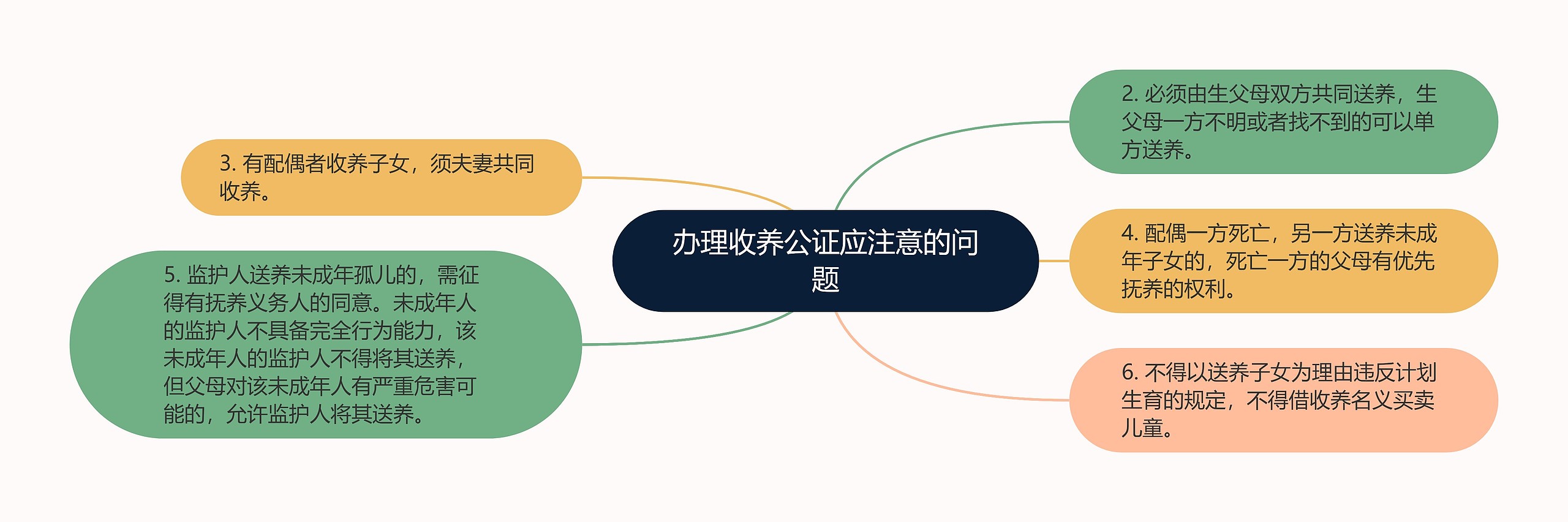 办理收养公证应注意的问题

2. 必须由生父母双方共同送养，生父母一方不明或者找不到的可以单方送养。

3. 有配偶者收养子女，须夫妻共同收养。

4. 配偶一方死亡，另一方送养未成年子女的，死亡一方的父母有优先抚养的权利。

5. 监护人送养未成年孤儿的，需征得有抚养义务人的同意。未成年人的监护人不具备完全行为能力，该未成年人的监护人不得将其送养，但父母对该未成年人有严重危害可能的，允许监护人将其送养。

6. 不得以送养子女为理由违反计划生育的规定，不得借收养名义买卖儿童。